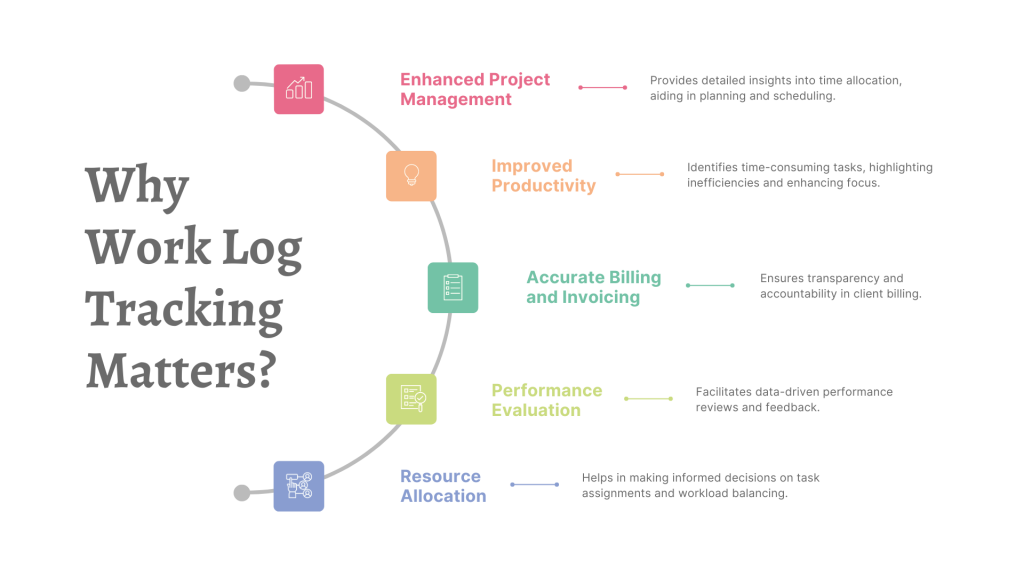 Why Work Log Tracking Matters?

Enhanced Project Management

Provides detailed insights into time allocation, aiding in planning and scheduling.

Improved Productivity

Identifies time-consuming tasks, highlighting inefficiencies and enhancing focus.

Accurate Billing and Invoicing

Ensures transparency and accountability in client billing.

Performance Evaluation

Facilitates data-driven performance reviews and feedback.

Resource Allocation

Helps in making informed decisions on task assignments and workload balancing.